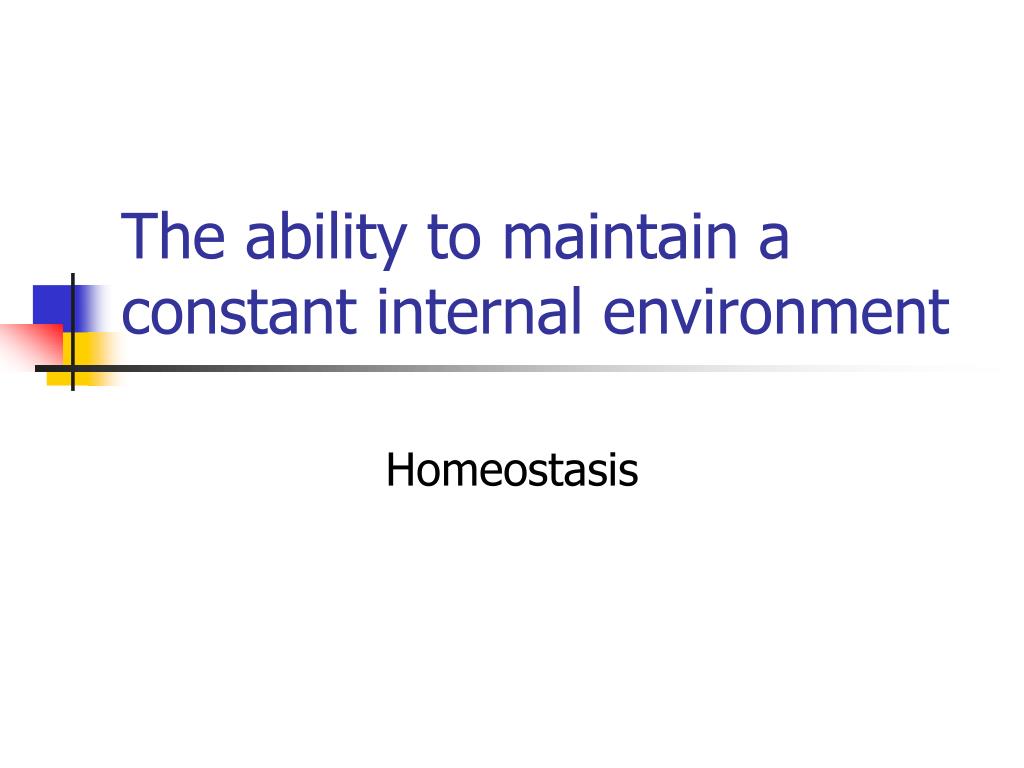 The ability to maintain a constant internal environment

Homeostasis